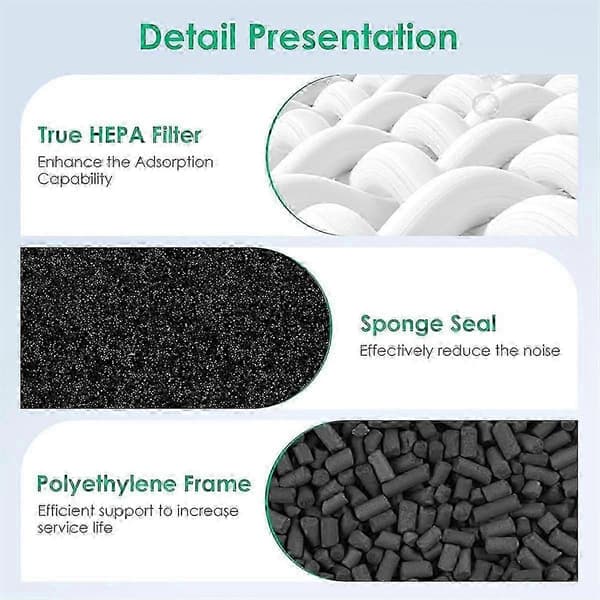 Detail Presentation

True HEPA Filter
Enhance the Adsorption Capability

Sponge Seal
Effectively reduce the noise

Polyethylene Frame
Efficient support to increase service life